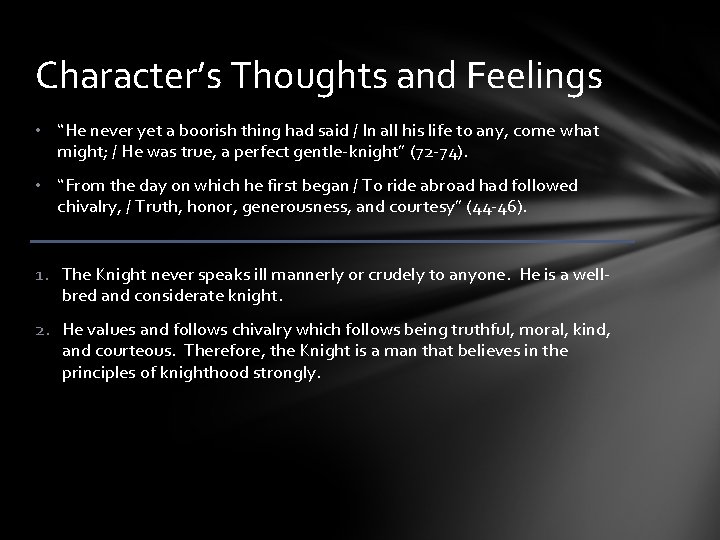 Character's Thoughts and Feelings

• "He never yet a boorish thing had said / In all his life to any, come what might; / He was true, a perfect gentle-knight" (72-74).

• "From the day on which he first began / To ride abroad had followed chivalry, / Truth, honor, generousness, and courtesy" (44-46).

1. The Knight never speaks ill mannerly or crudely to anyone. He is a well-bred and considerate knight.

2. He values and follows chivalry which follows being truthful, moral, kind, and courteous. Therefore, the Knight is a man that believes in the principles of knighthood strongly.